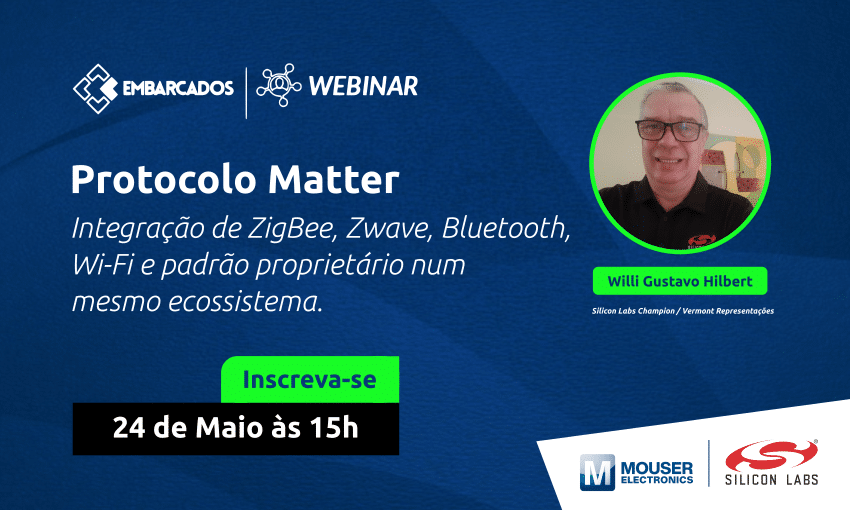 EMBARCADOS | WEBINAR

Protocolo Matter

Integração de ZigBee, Zwave, Bluetooth, Wi-Fi e padrão proprietário num mesmo ecossistema.

Willi Gustavo Hilbert

Silicon Labs Champion / Vermont Representações

Inscreva-se

24 de Maio às 15h

MOUSER ELECTRONICS | SILICON LABS